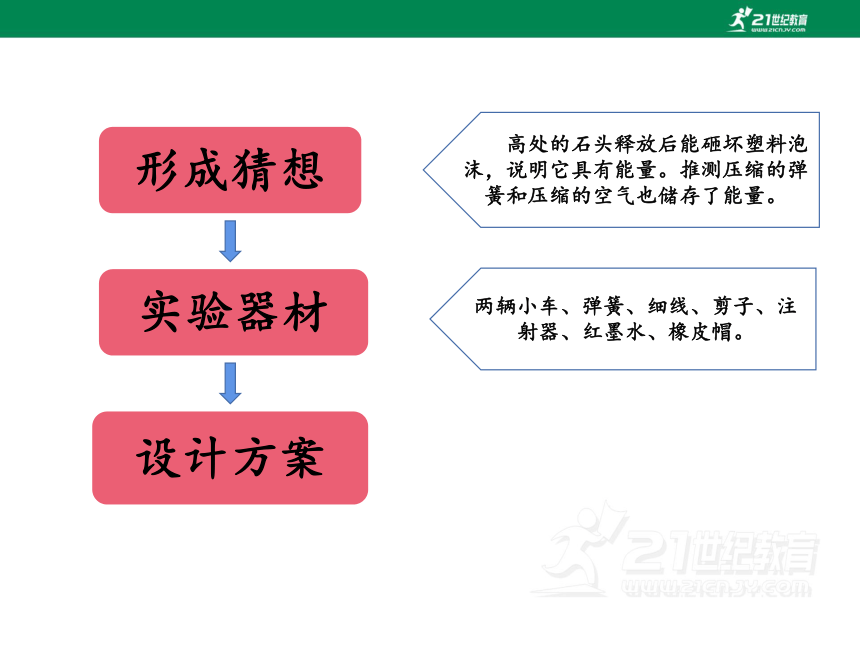 21世纪教育
www.21cnjy.com

形成猜想

高处的石头释放后能砸坏塑料泡沫，说明它具有能量。推测压缩的弹簧和压缩的空气也储存了能量。

实验器材

两辆小车、弹簧、细线、剪子、注射器、红墨水、橡皮帽。

设计方案

21世纪教育
www.21cnjy.com